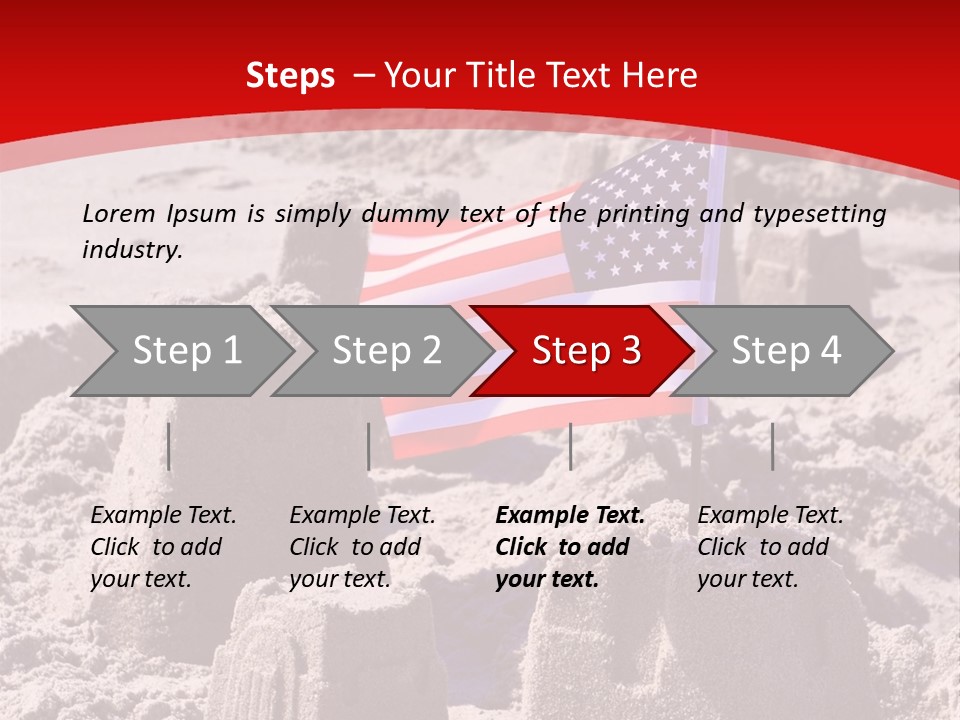 Steps – Your Title Text Here

Lorem Ipsum is simply dummy text of the printing and typesetting industry.

Step 1

Step 2

Step 3

Step 4

Example Text. Click to add your text.

Example Text. Click to add your text.

Example Text. Click to add your text.

Example Text. Click to add your text.